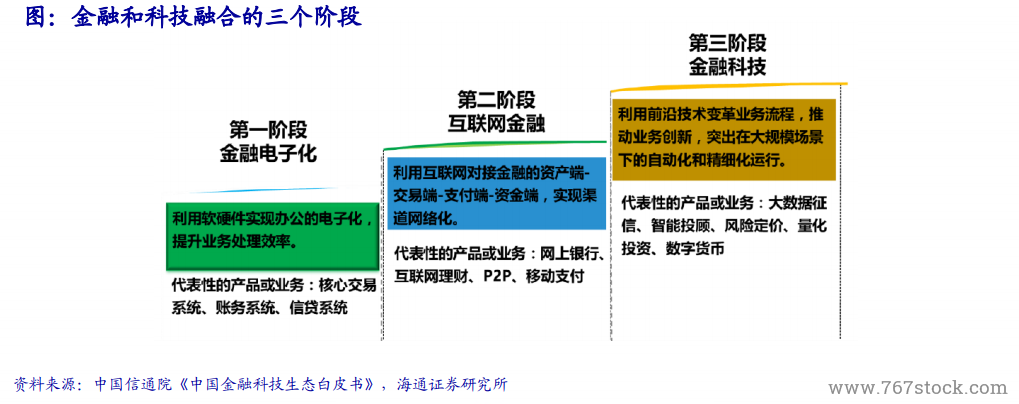 图：金融和科技融合的三个阶段

第一阶段
金融电子化

利用软硬件实现办公的电子化，提升业务处理效率。

代表性的产品或业务：核心交易系统、账务系统、信贷系统

第二阶段
互联网金融

利用互联网对接金融的资产端-交易端-支付端-资金端，实现渠道网络化。

代表性的产品或业务：网上银行、互联网理财、P2P、移动支付

第三阶段
金融科技

利用前沿技术变革业务流程，推动业务创新，突出在大规模场景下的自动化和精细化运行。

代表性的产品或业务：大数据征信、智能投顾、风险定价、量化投资、数字货币

资料来源：中国信通院《中国金融科技生态白皮书》，海通证券研究所

www.767stock.com